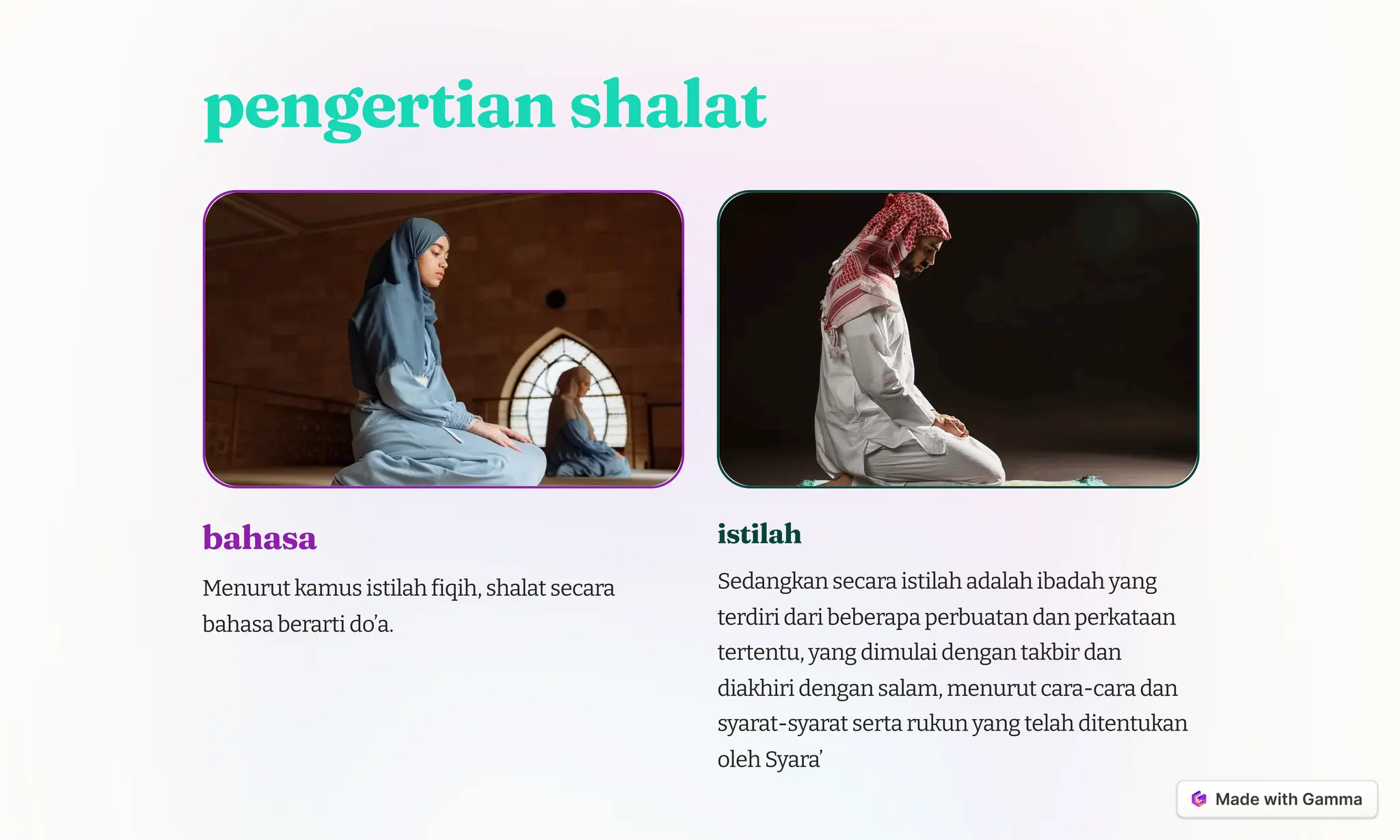 pengertian shalat

bahasa

Menurut kamus istilah fiqih, shalat secara bahasa berarti do'a.

istilah

Sedangkan secara istilah adalah ibadah yang terdiri dari beberapa perbuatan dan perkataan tertentu, yang dimulai dengan takbir dan diakhiri dengan salam, menurut cara-cara dan syarat-syarat serta rukun yang telah ditentukan oleh Syara'

Made with Gamma